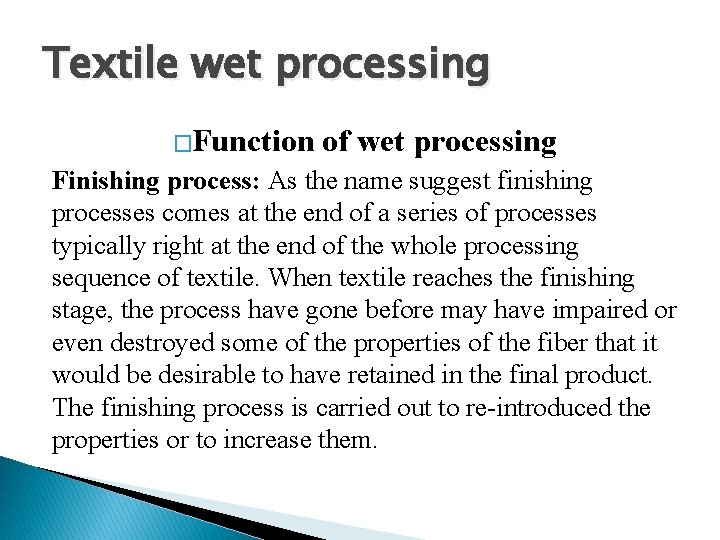 Textile wet processing

□Function of wet processing

Finishing process: As the name suggest finishing processes comes at the end of a series of processes typically right at the end of the whole processing sequence of textile. When textile reaches the finishing stage, the process have gone before may have impaired or even destroyed some of the properties of the fiber that it would be desirable to have retained in the final product. The finishing process is carried out to re-introduced the properties or to increase them.